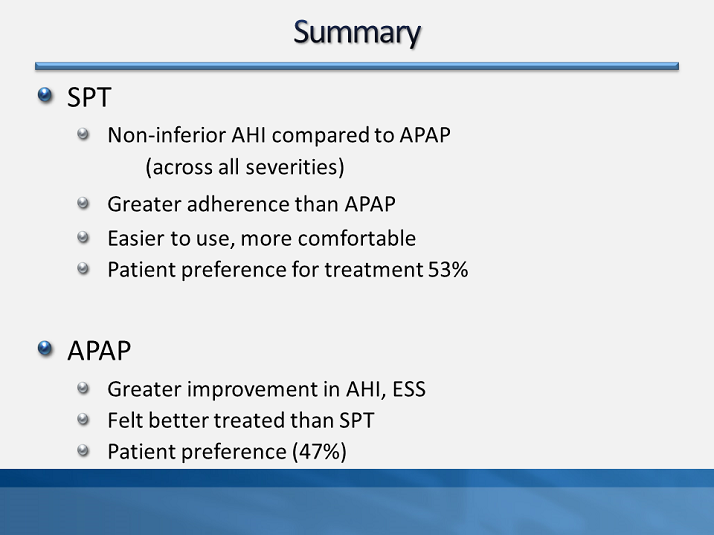 Summary

SPT

Non-inferior AHI compared to APAP
(across all severities)

Greater adherence than APAP

Easier to use, more comfortable

Patient preference for treatment 53%

APAP

Greater improvement in AHI, ESS

Felt better treated than SPT

Patient preference (47%)